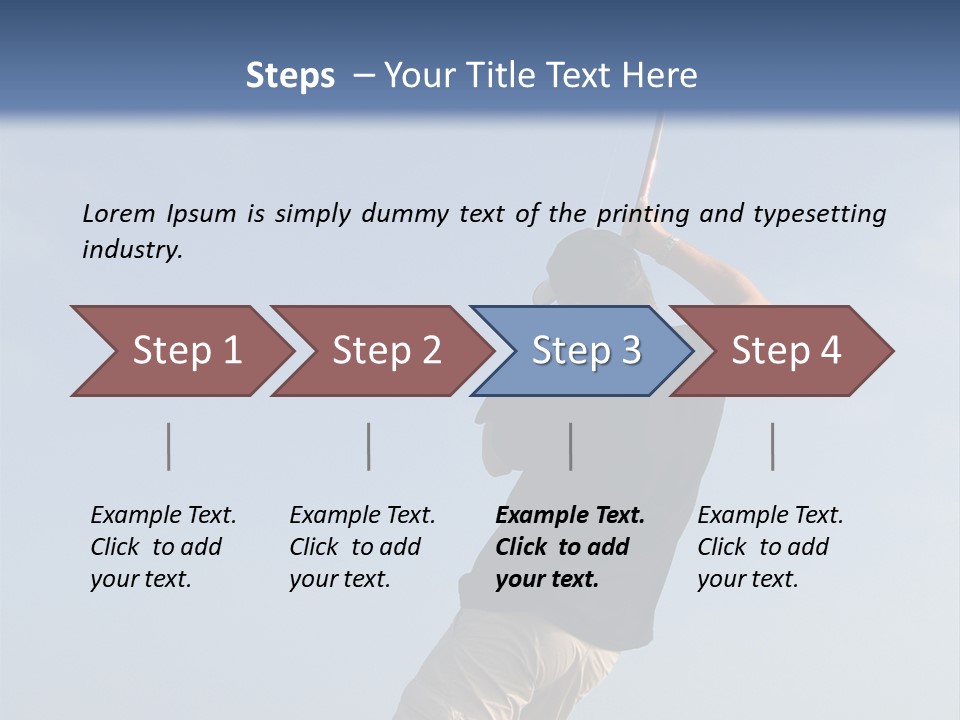 Steps – Your Title Text Here

Lorem Ipsum is simply dummy text of the printing and typesetting industry.

Step 1

Step 2

Step 3

Step 4

Example Text. Click to add your text.

Example Text. Click to add your text.

Example Text. Click to add your text.

Example Text. Click to add your text.